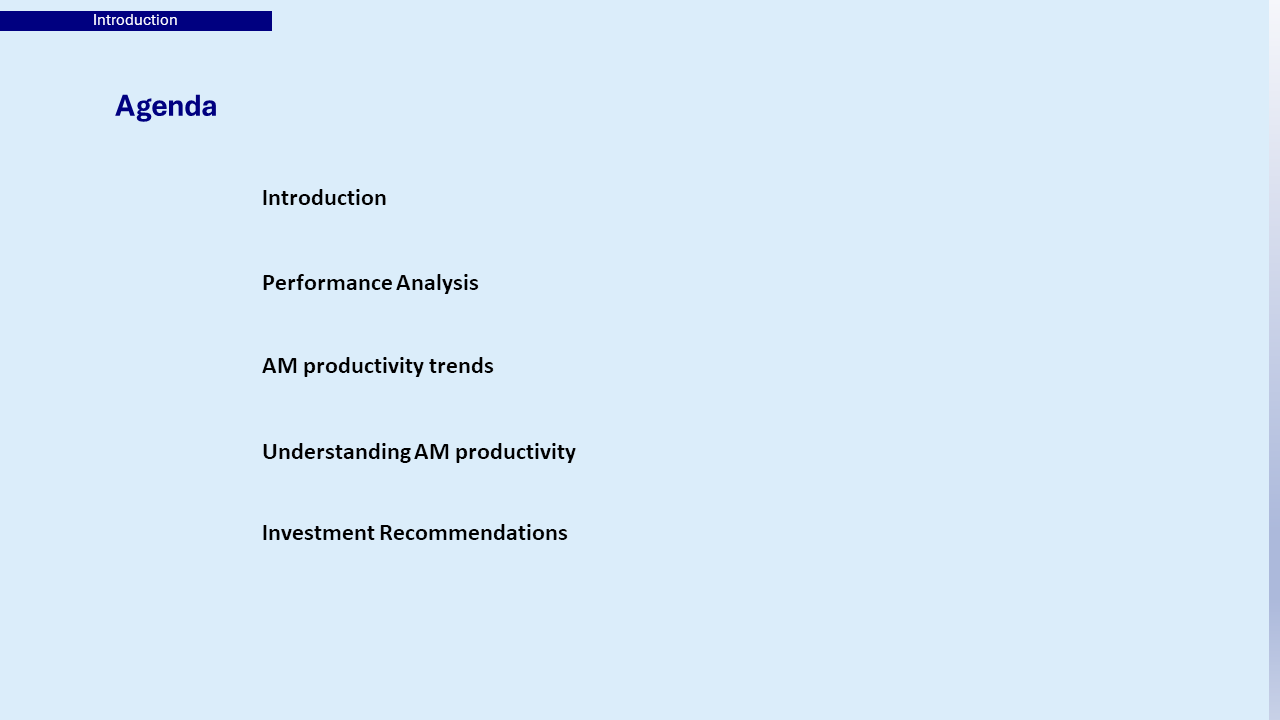 Introduction

Agenda

Introduction

Performance Analysis

AM productivity trends

Understanding AM productivity

Investment Recommendations